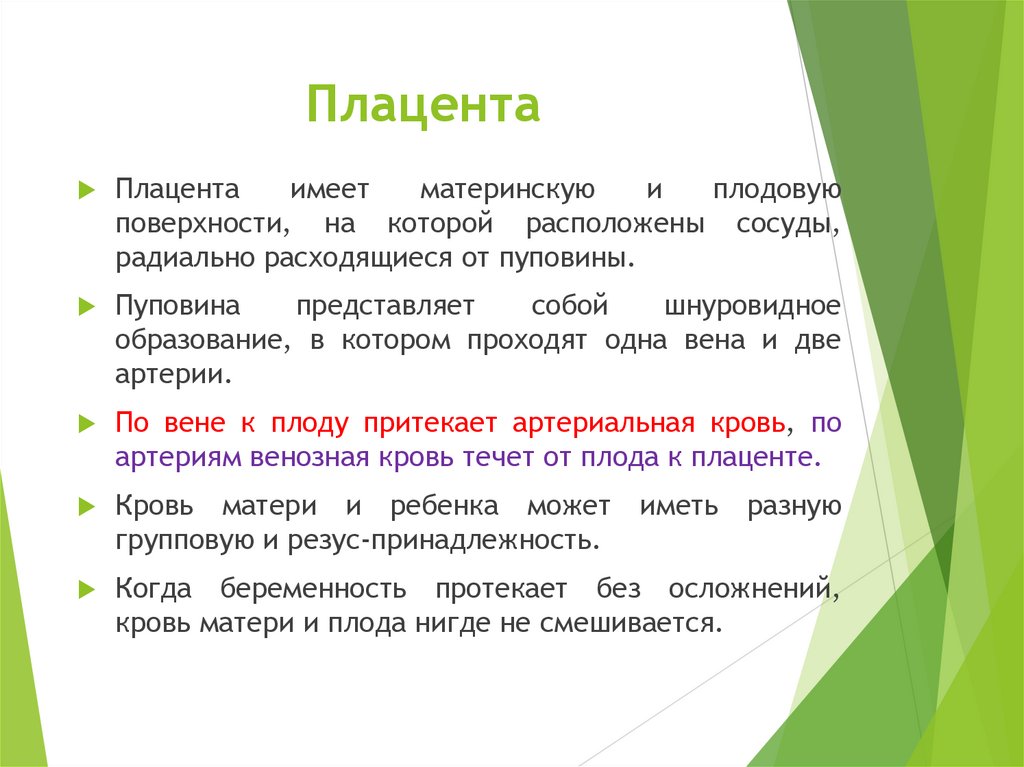 Плацента

Плацента имеет материнскую и плодовую поверхности, на которой расположены сосуды, радиально расходящиеся от пуповины.

Пуповина представляет собой шнуровидное образование, в котором проходят одна вена и две артерии.

По вене к плоду притекает артериальная кровь, по артериям венозная кровь течет от плода к плаценте.

Кровь матери и ребенка может иметь разную групповую и резус-принадлежность.

Когда беременность протекает без осложнений, кровь матери и плода нигде не смешивается.